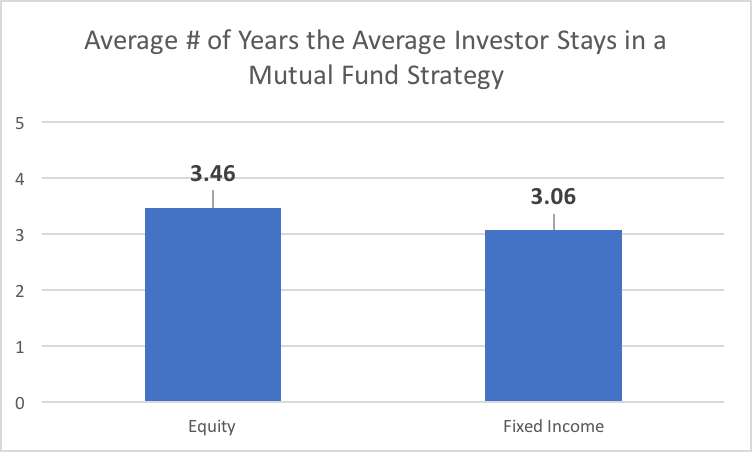 Average # of Years the Average Investor Stays in a Mutual Fund Strategy

5
4
3
2
1
0

3.46
3.06

Equity
Fixed Income